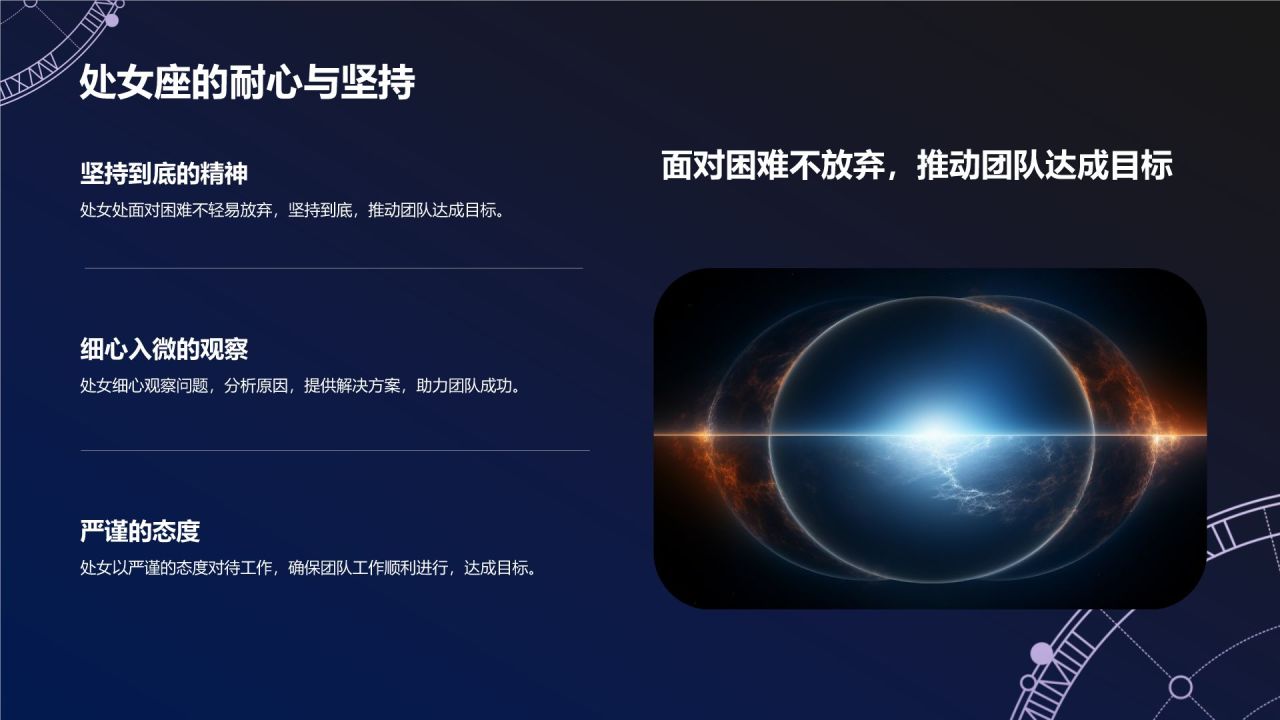 处女座的耐心与坚持

坚持到底的精神

处女处面对困难不轻易放弃，坚持到底，推动团队达成目标。

细心入微的观察

处女细心观察问题，分析原因，提供解决方案，助力团队成功。

严谨的态度

处女以严谨的态度对待工作，确保团队工作顺利进行，达成目标。

面对困难不放弃，推动团队达成目标